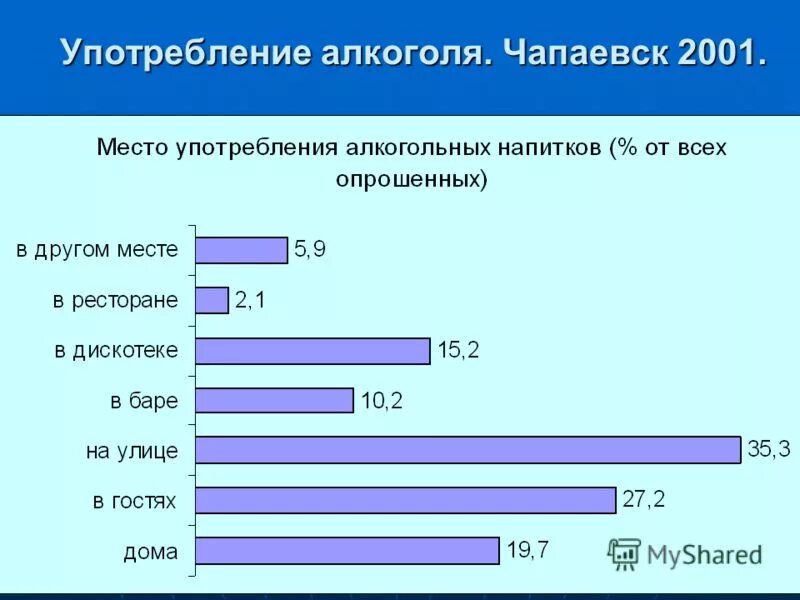 Употребление алкоголя. Чапаевск 2001.

Место употребления алкогольных напитков (% от всех опрошенных)

в другом месте 5,9
в ресторане 2,1
в дискотеке 15,2
в баре 10,2
на улице 35,3
в гостях 27,2
дома 19,7

MyShared